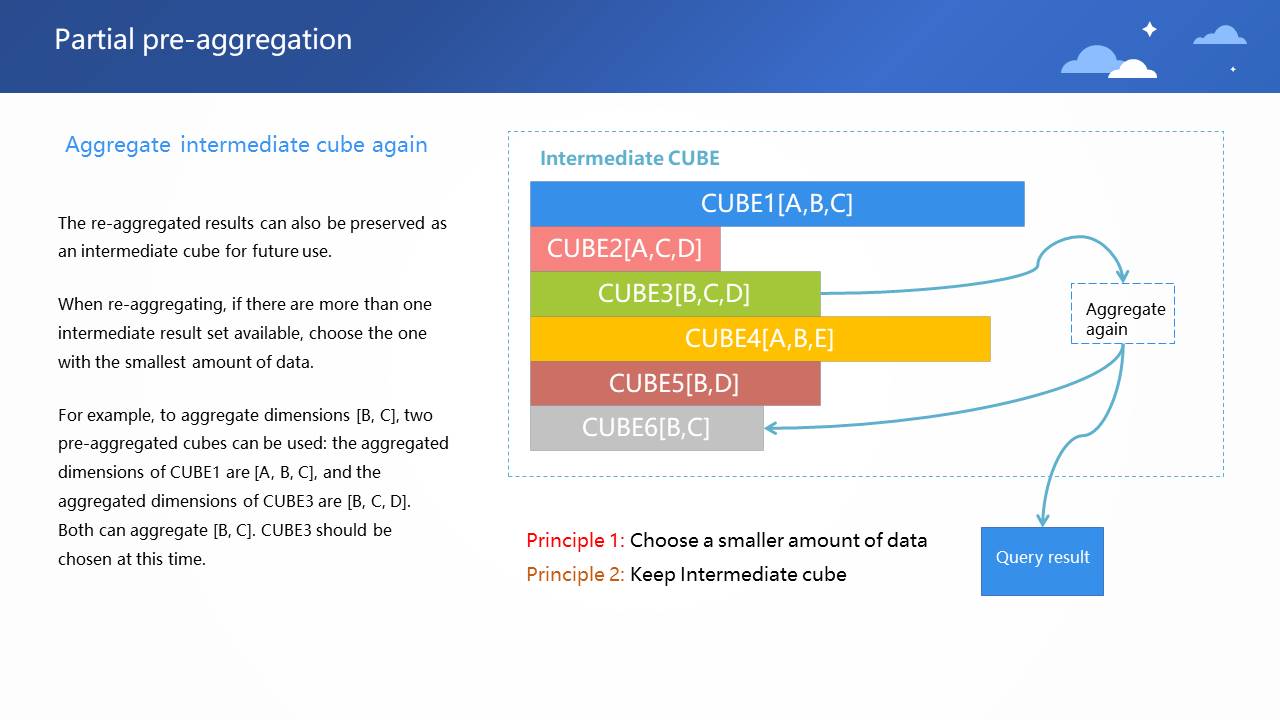 Partial pre-aggregation

Aggregate intermediate cube again

The re-aggregated results can also be preserved as an intermediate cube for future use.

When re-aggregating, if there are more than one intermediate result set available, choose the one with the smallest amount of data.

For example, to aggregate dimensions [B, C], two pre-aggregated cubes can be used: the aggregated dimensions of CUBE1 are [A, B, C], and the aggregated dimensions of CUBE3 are [B, C, D]. Both can aggregate [B, C]. CUBE3 should be chosen at this time.

Intermediate CUBE

CUBE1[A,B,C]

CUBE2[A,C,D]

CUBE3[B,C,D]

CUBE4[A,B,E]

CUBE5[B,D]

CUBE6[B,C]

Aggregate again

Query result

Principle 1: Choose a smaller amount of data

Principle 2: Keep Intermediate cube